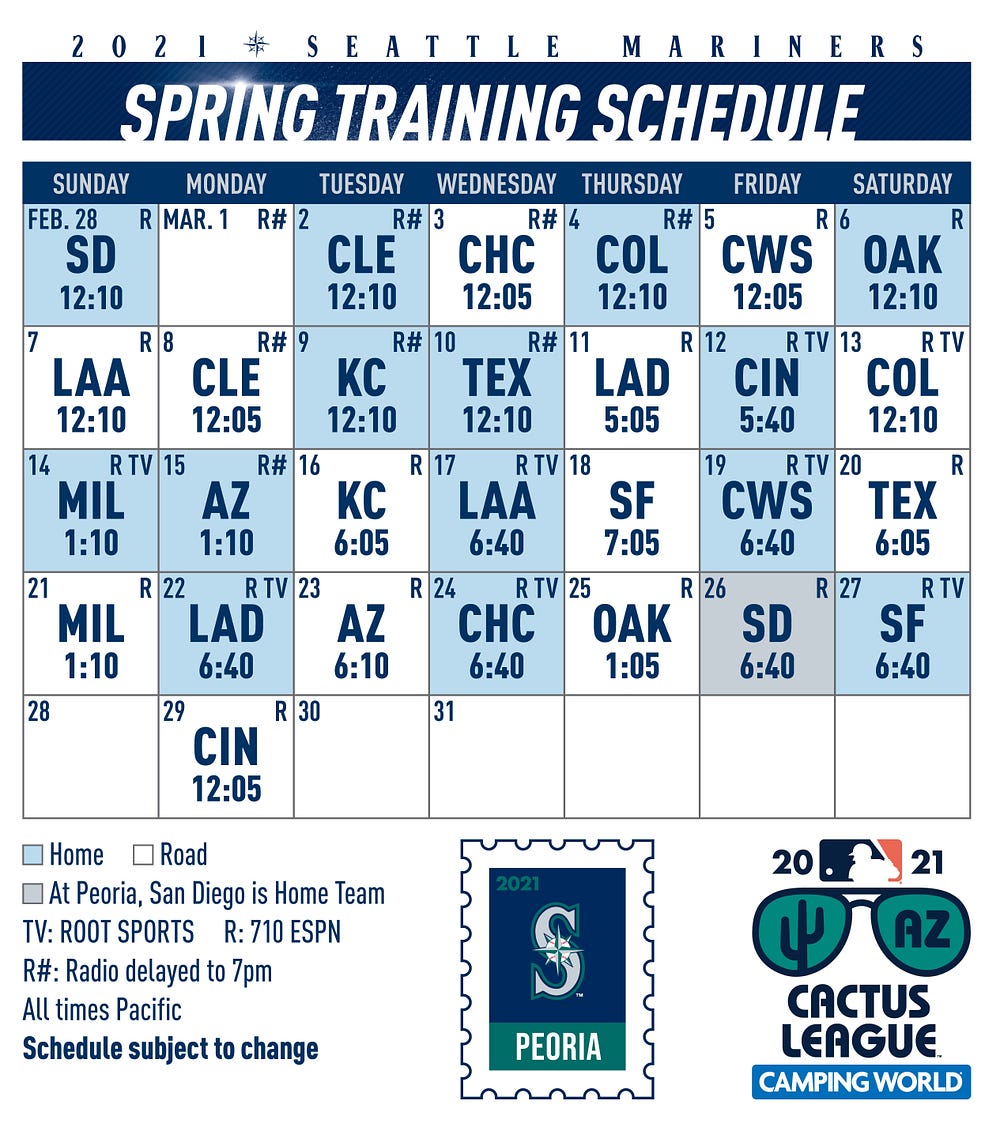 2021 SEATTLE MARINERS

SPRING TRAINING SCHEDULE

| SUNDAY | MONDAY | TUESDAY | WEDNESDAY | THURSDAY | FRIDAY | SATURDAY |
|---|---|---|---|---|---|---|
| FEB. 28 R SD 12:10 | MAR. 1 R# | 2 R# CLE 12:10 | 3 R# CHC 12:05 | 4 R# COL 12:10 | 5 R CWS 12:05 | 6 R OAK 12:10 |
| 7 R LAA 12:10 | 8 R# CLE 12:05 | 9 R# KC 12:10 | 10 R# TEX 12:10 | 11 R LAD 5:05 | 12 R TV CIN 5:40 | 13 R TV COL 12:10 |
| 14 R TV MIL 1:10 | 15 R# AZ 1:10 | 16 R KC 6:05 | 17 R TV LAA 6:40 | 18 SF 7:05 | 19 R TV CWS 6:40 | 20 R TEX 6:05 |
| 21 R MIL 1:10 | 22 R TV LAD 6:40 | 23 R AZ 6:10 | 24 R TV CHC 6:40 | 25 R OAK 1:05 | 26 R SD 6:40 | 27 R TV SF 6:40 |
| 28 | 29 R CIN 12:05 | 30 | 31 | | | |

Home Road
At Peoria, San Diego is Home Team
TV: ROOT SPORTS R: 710 ESPN
R#: Radio delayed to 7pm
All times Pacific
Schedule subject to change

2021
S
PEORIA

20 21
AZ
CACTUS LEAGUE
CAMPING WORLD